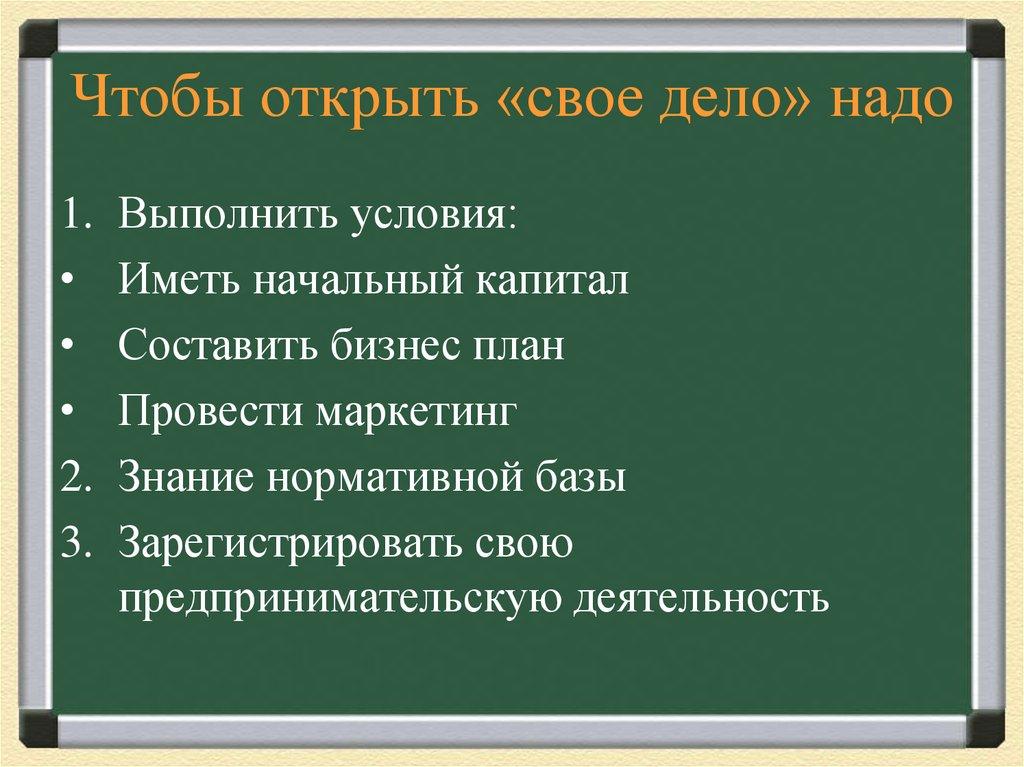 Чтобы открыть «свое дело» надо

1. Выполнить условия:
• Иметь начальный капитал
• Составить бизнес план
• Провести маркетинг
2. Знание нормативной базы
3. Зарегистрировать свою предпринимательскую деятельность